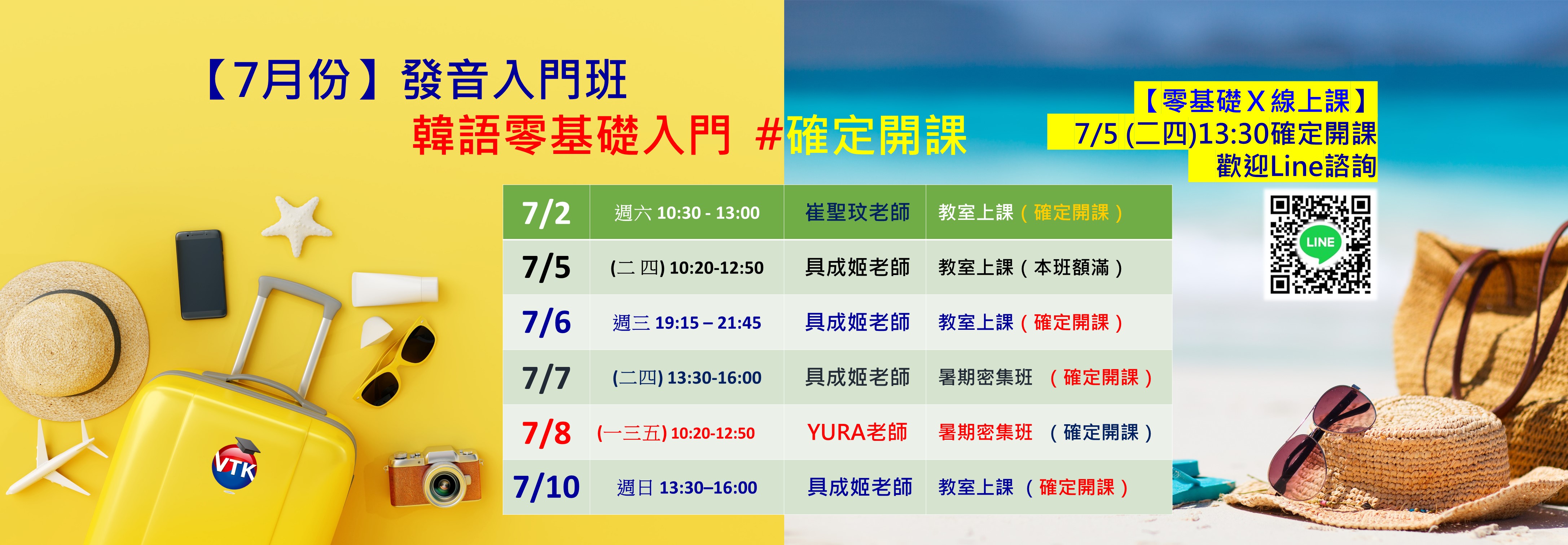 【7月份】發音入門班

韓語零基礎入門 #確定開課

【零基礎X線上課】
7/5 (二四)13:30確定開課
歡迎Line諮詢

LINE

| 7/2 | 週六 10:30 - 13:00 | 崔聖玟老師 | 教室上課（確定開課） |
|---|---|---|---|
| 7/5 | (二 四) 10:20-12:50 | 具成姬老師 | 教室上課（本班額滿） |
| 7/6 | 週三 19:15 – 21:45 | 具成姬老師 | 教室上課（確定開課） |
| 7/7 | (二四) 13:30-16:00 | 具成姬老師 | 暑期密集班 （確定開課） |
| 7/8 | (一三五) 10:20-12:50 | YURA老師 | 暑期密集班 （確定開課） |
| 7/10 | 週日 13:30–16:00 | 具成姬老師 | 教室上課 （確定開課） |

VTK